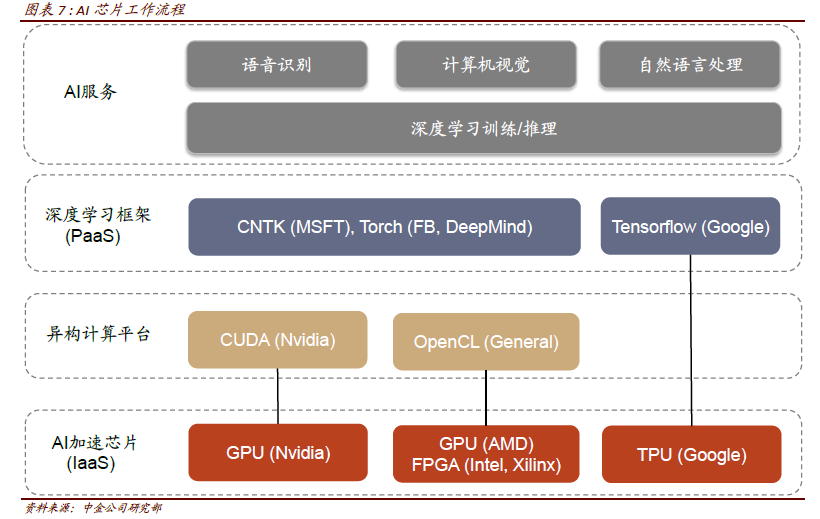 图表 7：AI 芯片工作流程

AI服务

语音识别

计算机视觉

自然语言处理

深度学习训练/推理

深度学习框架 (PaaS)

CNTK (MSFT), Torch (FB, DeepMind)

Tensorflow (Google)

异构计算平台

CUDA (Nvidia)

OpenCL (General)

AI加速芯片 (IaaS)

GPU (Nvidia)

GPU (AMD) FPGA (Intel, Xilinx)

TPU (Google)

资料来源：中金公司研究部